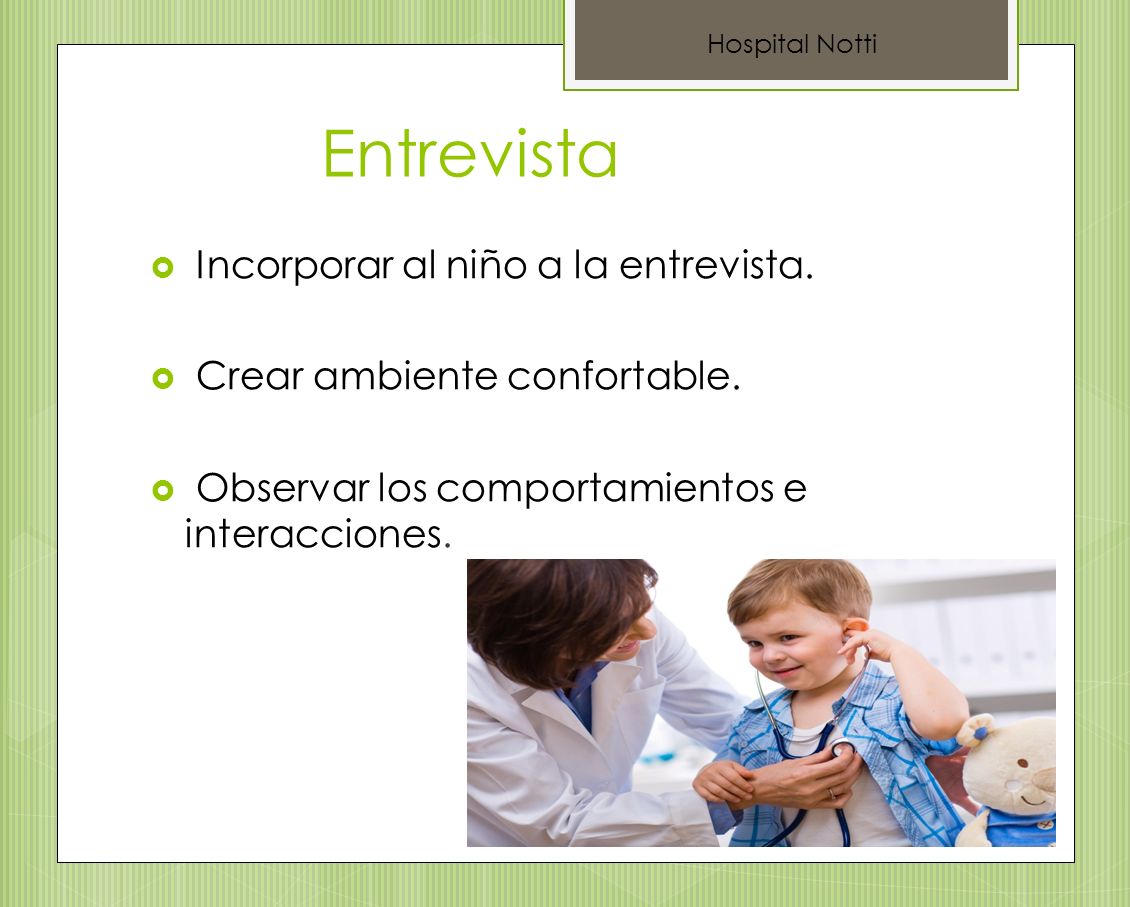 Hospital Notti

Entrevista

Incorporar al niño a la entrevista.

Crear ambiente confortable.

Observar los comportamientos e interacciones.